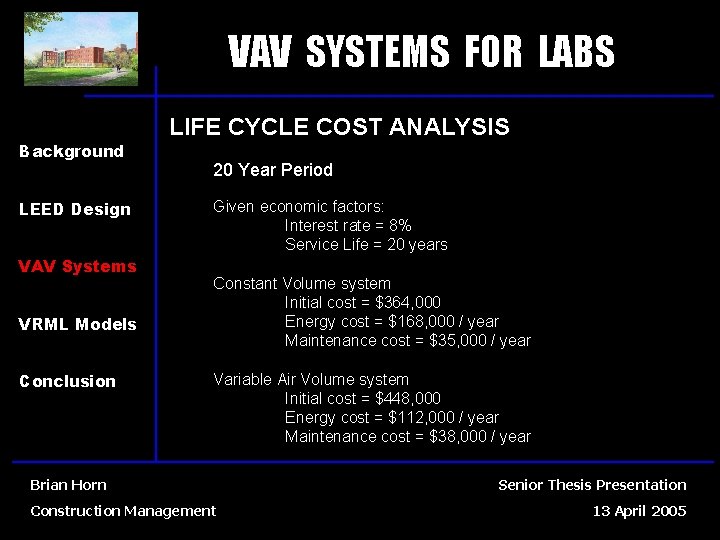 VAV SYSTEMS FOR LABS

Background

LEED Design

VAV Systems

VRML Models

Conclusion

LIFE CYCLE COST ANALYSIS

20 Year Period

Given economic factors:
Interest rate = 8%
Service Life = 20 years

Constant Volume system
Initial cost = \$364,000
Energy cost = \$168,000 / year
Maintenance cost = \$35,000 / year

Variable Air Volume system
Initial cost = \$448,000
Energy cost = \$112,000 / year
Maintenance cost = \$38,000 / year

Brian Horn
Construction Management

Senior Thesis Presentation
13 April 2005